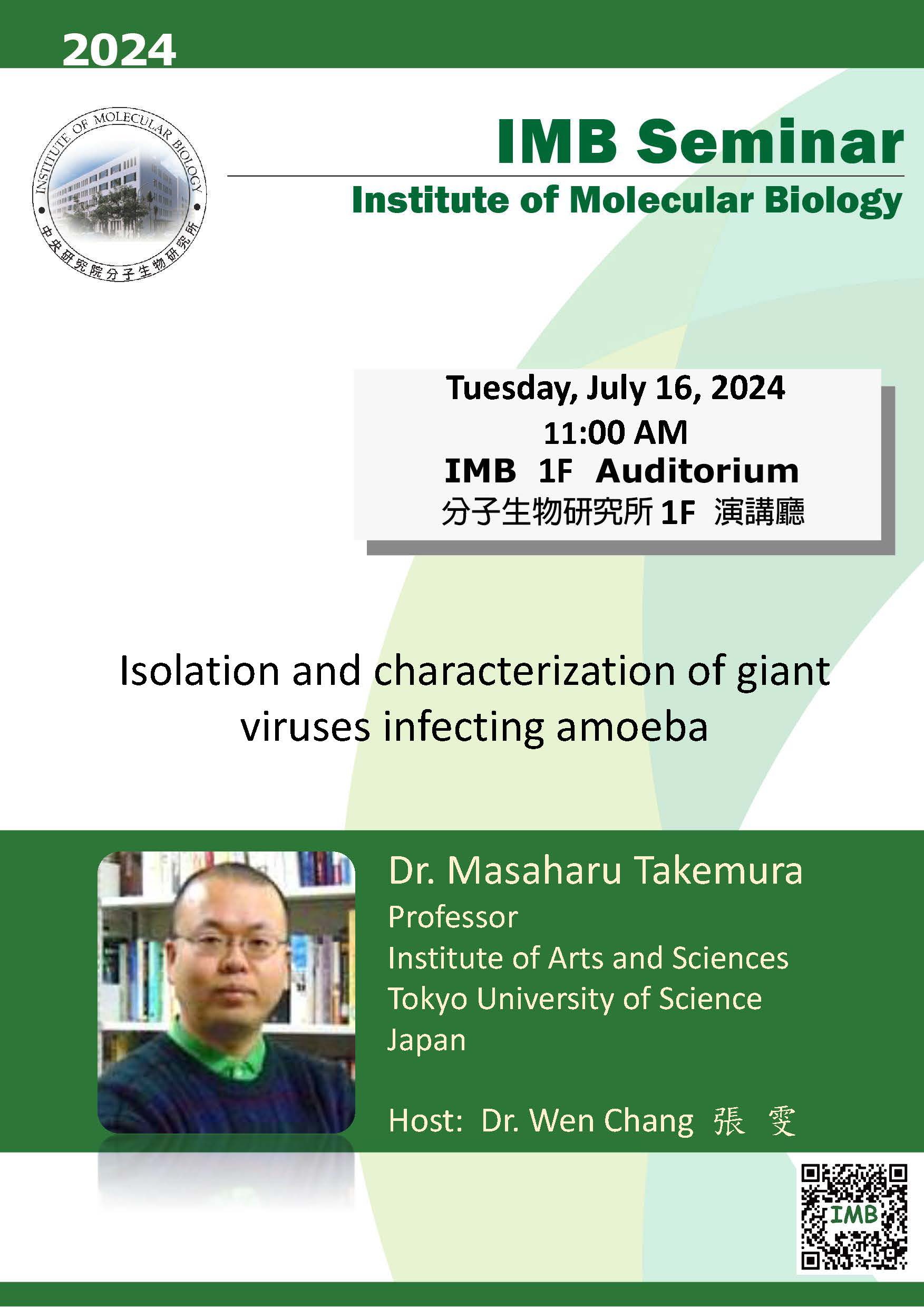 2024

INSTITUTE OF MOLECULAR BIOLOGY
中央研究院分子生物研究所

IMB Seminar

Institute of Molecular Biology

Tuesday, July 16, 2024
11:00 AM
IMB 1F Auditorium
分子生物研究所 1F 演講廳

Isolation and characterization of giant viruses infecting amoeba

Dr. Masaharu Takemura
Professor
Institute of Arts and Sciences
Tokyo University of Science
Japan

Host: Dr. Wen Chang 張 雯

IMB